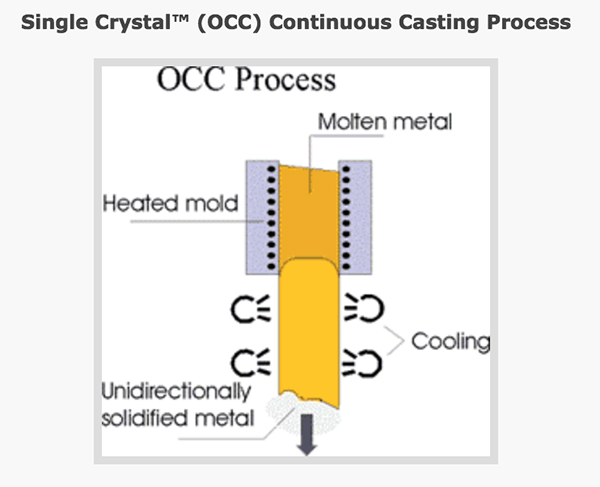 Single Crystal™ (OCC) Continuous Casting Process

OCC Process

Molten metal

Heated mold

Cooling

Unidirectionally solidified metal